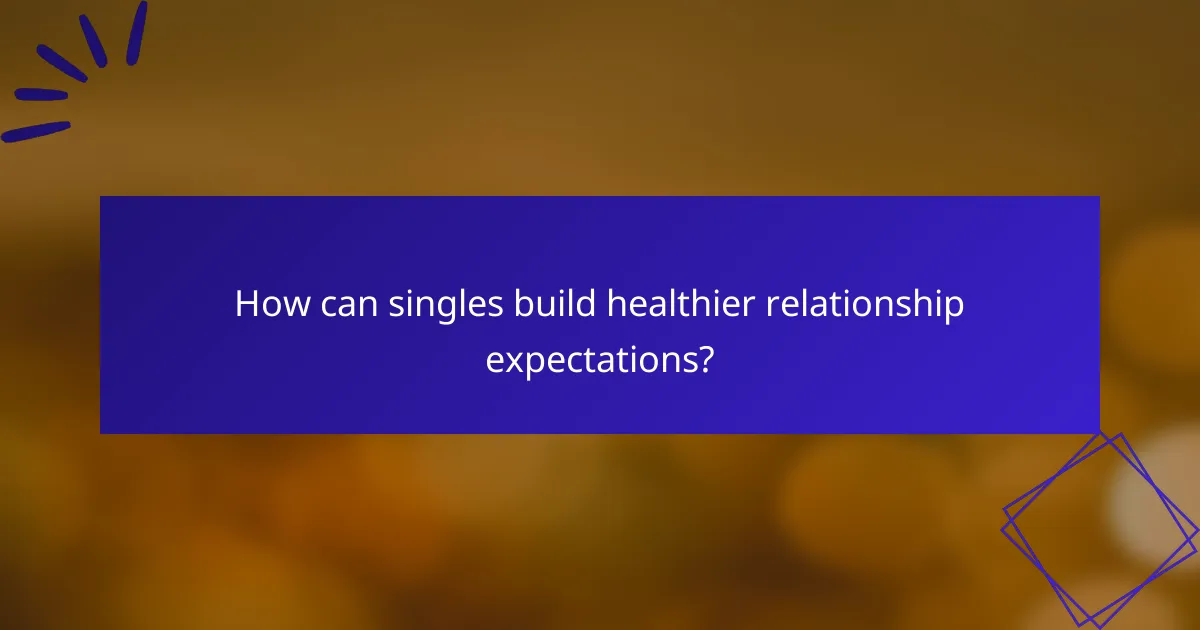 How can singles build healthier relationship expectations?